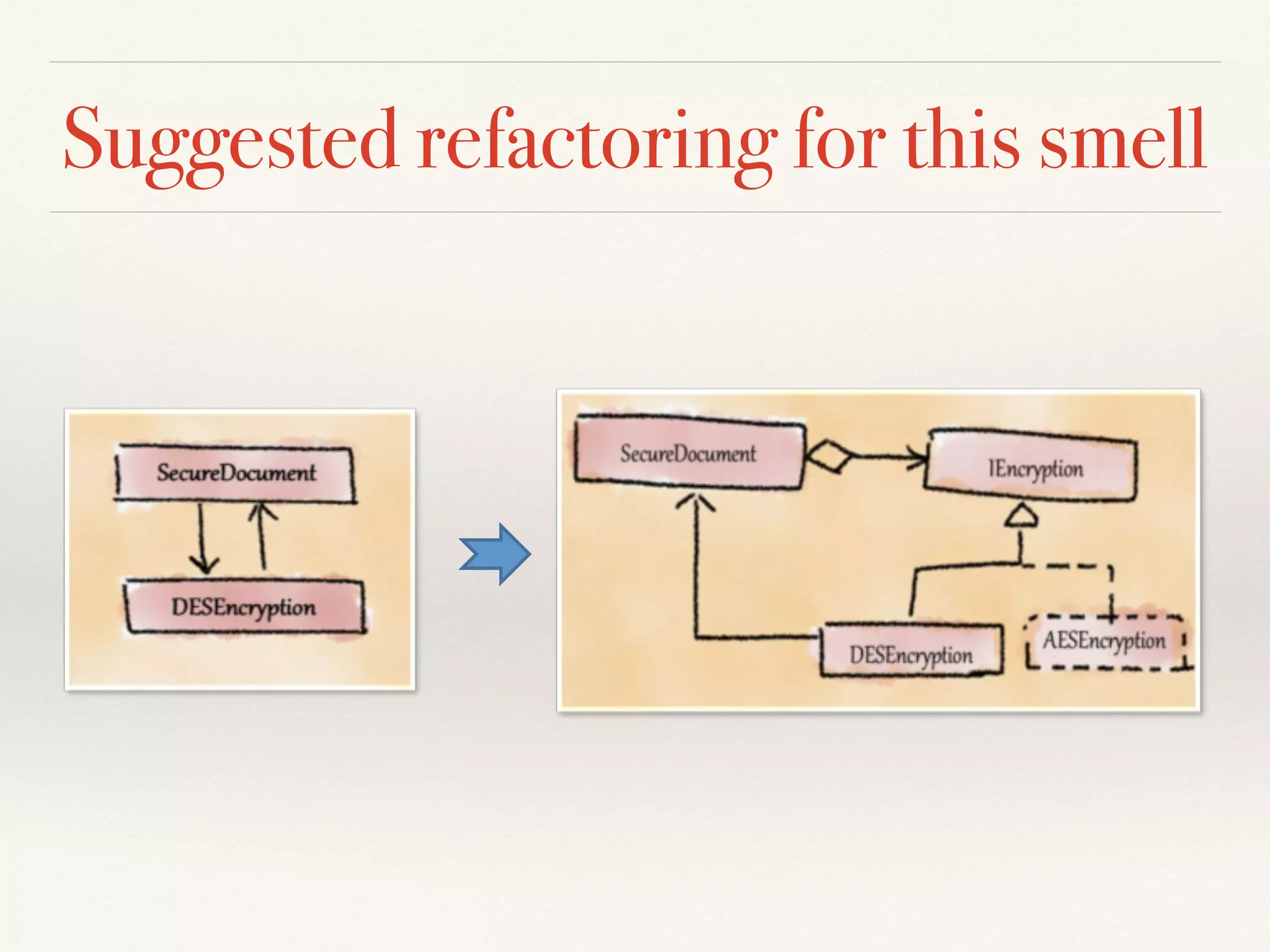 Suggested refactoring for this smell

SecureDocument

DESEncryption

SecureDocument

IEncryption

DESEncryption

AESEncryption